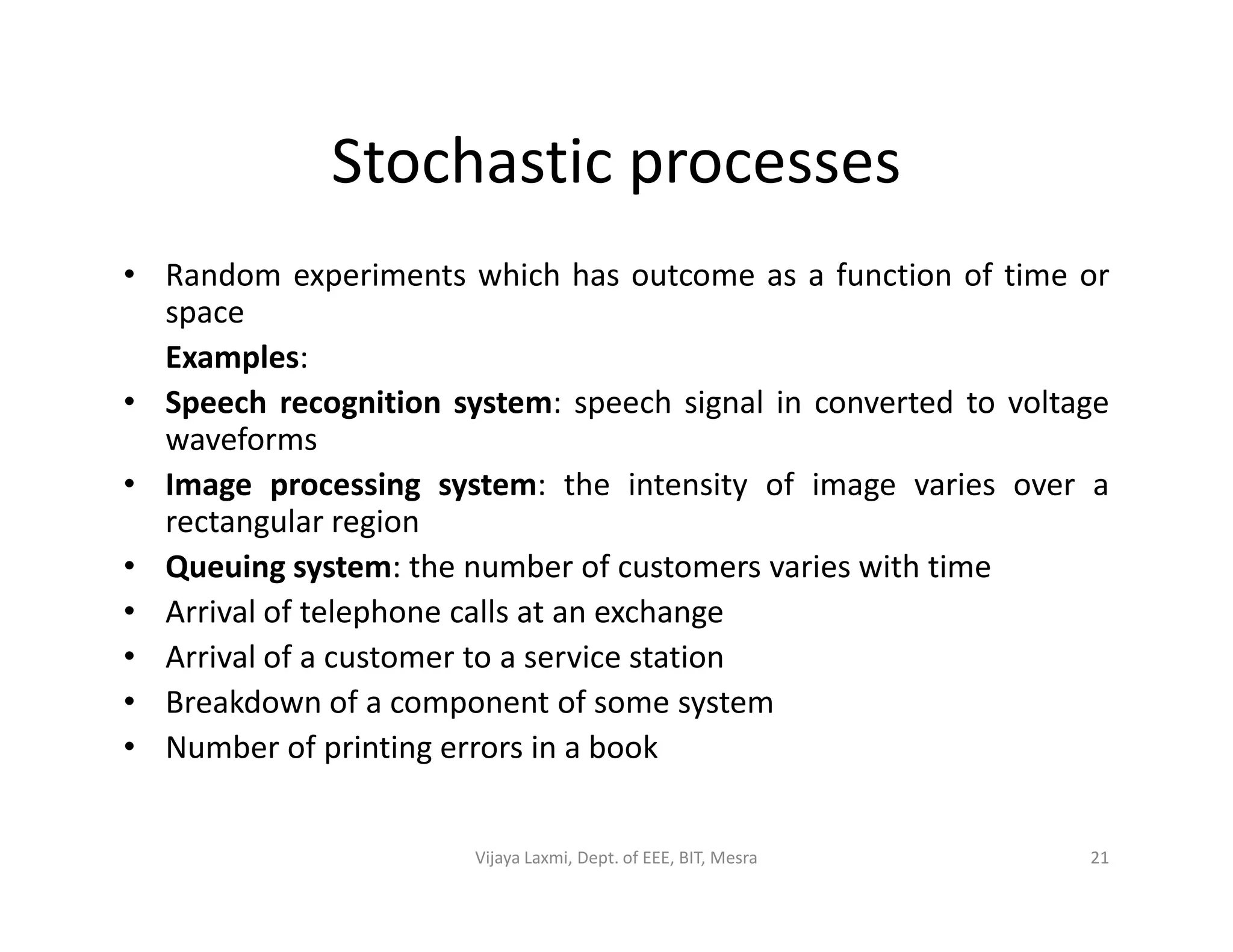 Stochastic processes

• Random experiments which has outcome as a function of time or space

Examples:

• Speech recognition system: speech signal in converted to voltage waveforms
• Image processing system: the intensity of image varies over a rectangular region
• Queuing system: the number of customers varies with time
• Arrival of telephone calls at an exchange
• Arrival of a customer to a service station
• Breakdown of a component of some system
• Number of printing errors in a book

Vijaya Laxmi, Dept. of EEE, BIT, Mesra

21